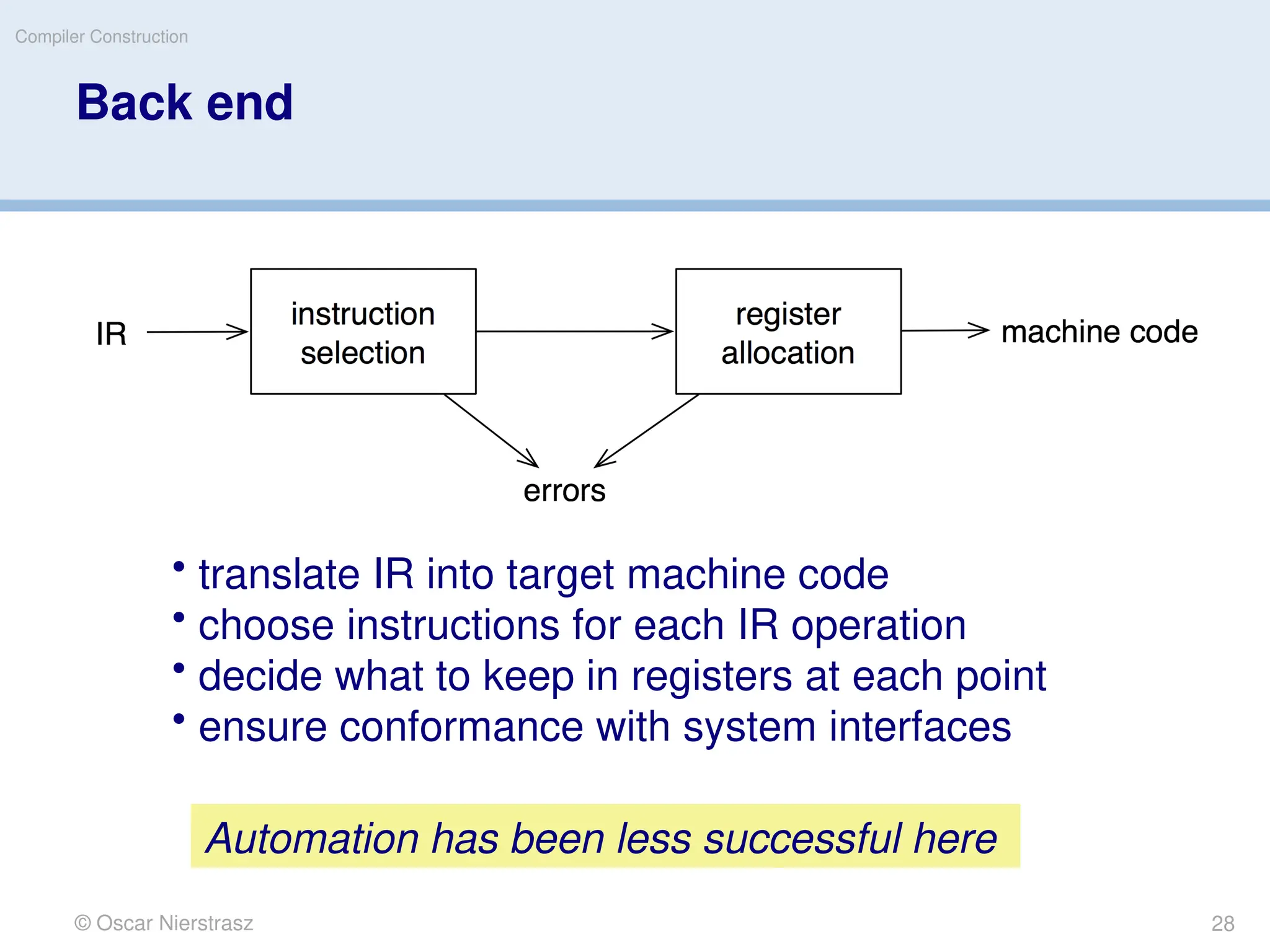 Compiler Construction

Back end

IR

instruction selection

register allocation

machine code

errors

• translate IR into target machine code
• choose instructions for each IR operation
• decide what to keep in registers at each point
• ensure conformance with system interfaces

Automation has been less successful here

© Oscar Nierstrasz

28